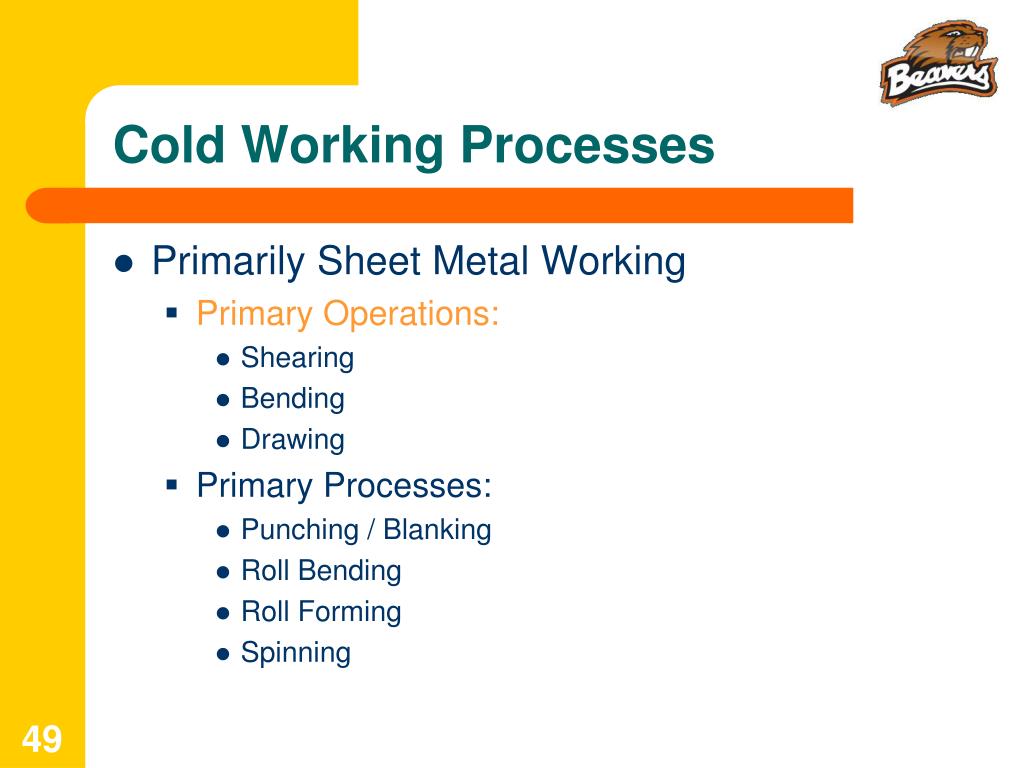 Beavers

Cold Working Processes

- Primarily Sheet Metal Working
  - Primary Operations:
    - Shearing
    - Bending
    - Drawing
  - Primary Processes:
    - Punching / Blanking
    - Roll Bending
    - Roll Forming
    - Spinning

49